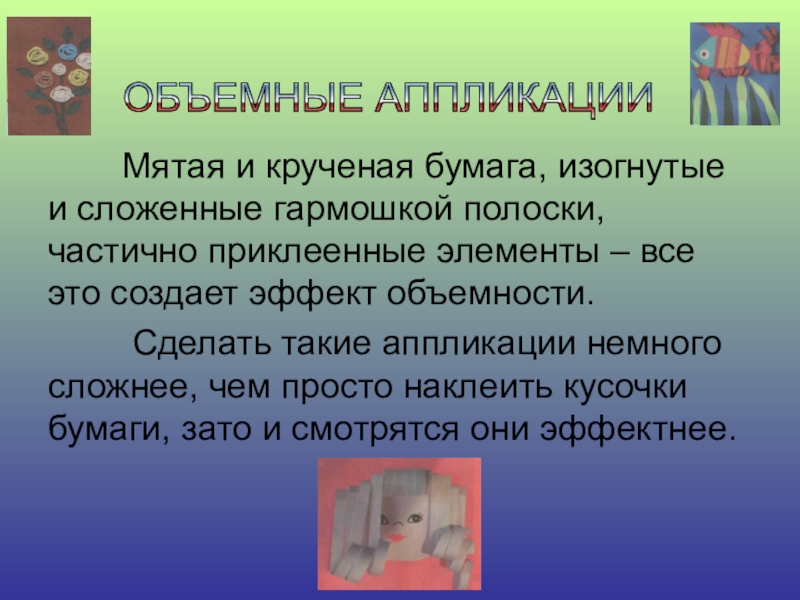 ОБЪЕМНЫЕ АППЛИКАЦИИ

Мятая и крученая бумага, изогнутые и сложенные гармошкой полоски, частично приклеенные элементы – все это создает эффект объемности.

Сделать такие аппликации немного сложнее, чем просто наклеить кусочки бумаги, зато и смотрятся они эффектнее.